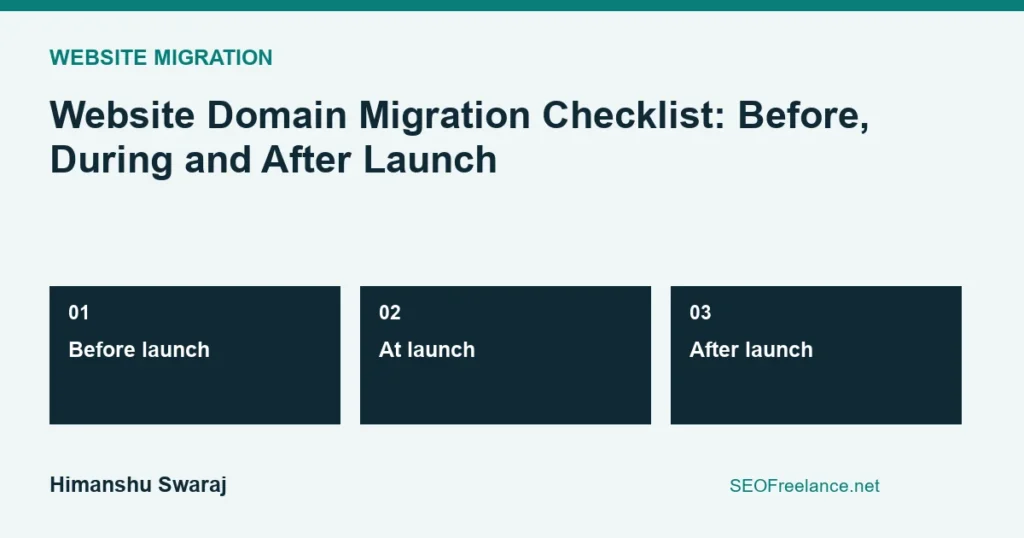 WEBSITE MIGRATION

Website Domain Migration Checklist: Before, During and After Launch

01
Before launch

02
At launch

03
After launch

Himanshu Swaraj

SEOFreelance.net